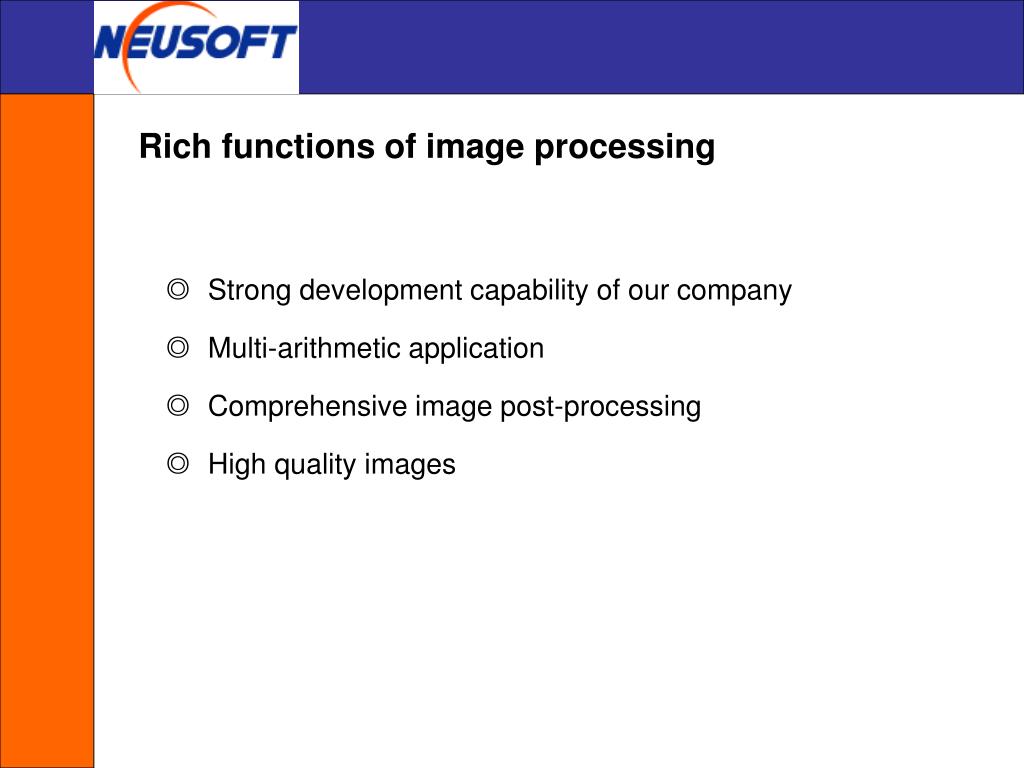 NEUSOFT

Rich functions of image processing

◎ Strong development capability of our company

◎ Multi-arithmetic application

◎ Comprehensive image post-processing

◎ High quality images